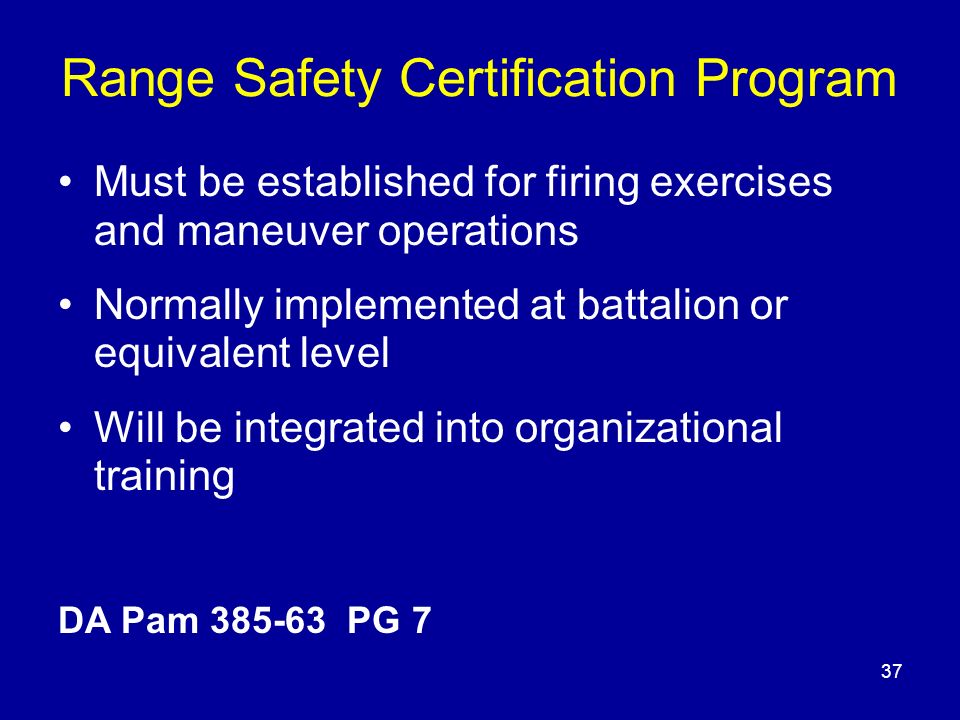 Range Safety Certification Program

• Must be established for firing exercises and maneuver operations

• Normally implemented at battalion or equivalent level

• Will be integrated into organizational training

DA Pam 385-63 PG 7

37